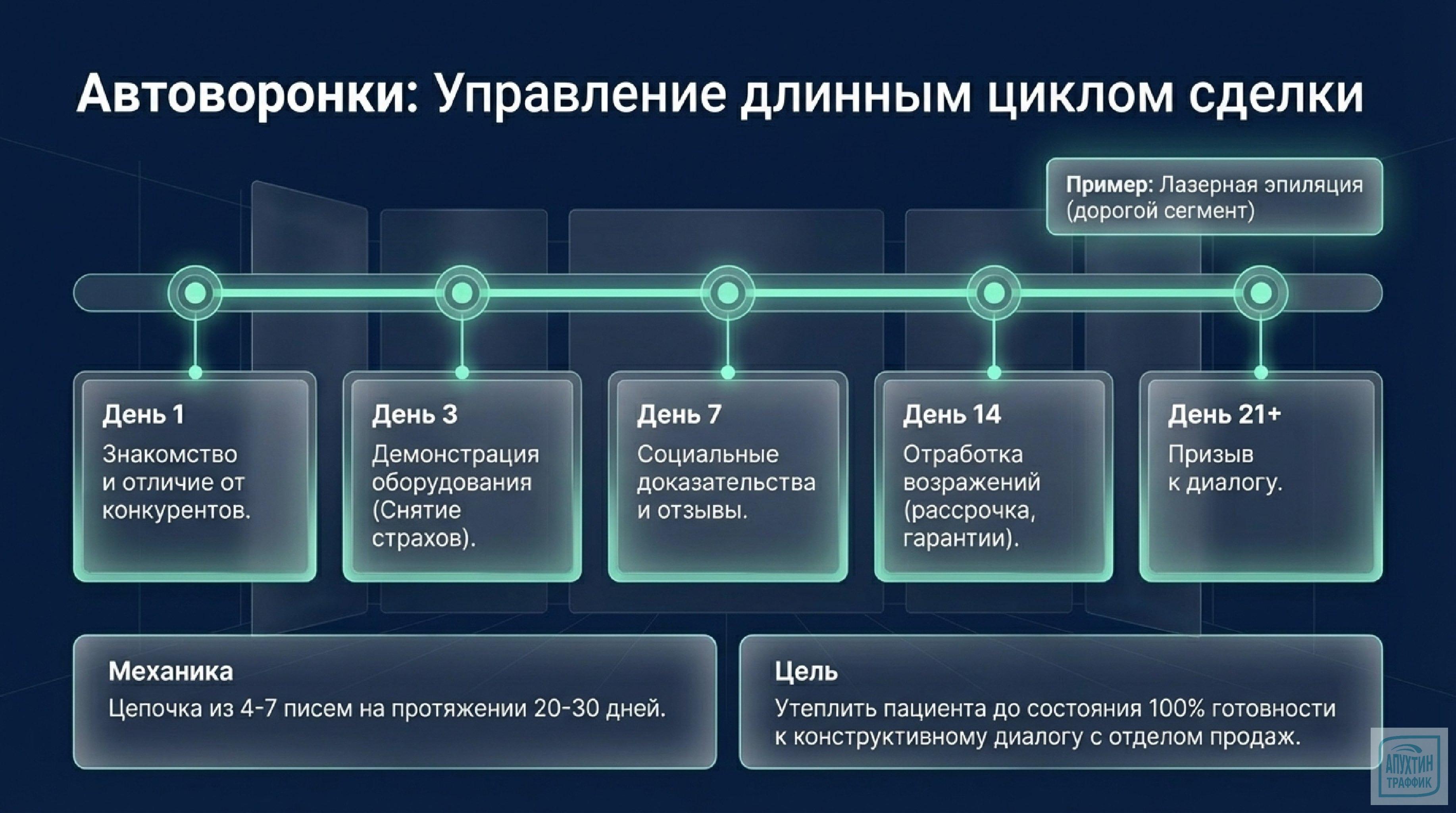 Автоворонки: Управление длинным циклом сделки

Пример: Лазерная эпиляция (дорогой сегмент)

День 1
Знакомство и отличие от конкурентов.

День 3
Демонстрация оборудования (Снятие страхов).

День 7
Социальные доказательства и отзывы.

День 14
Отработка возражений (рассрочка, гарантии).

День 21+
Призыв к диалогу.

Механика
Цепочка из 4-7 писем на протяжении 20-30 дней.

Цель
Утеплить пациента до состояния 100% готовности к конструктивному диалогу с отделом продаж.

АПУХТИН ТРАФФИК